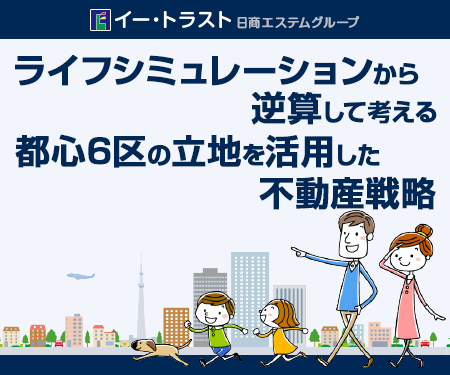 イー・トラスト 日商エステムグループ

ライフシミュレーションから
逆算して考える
都心6区の立地を活用した
不動産戦略